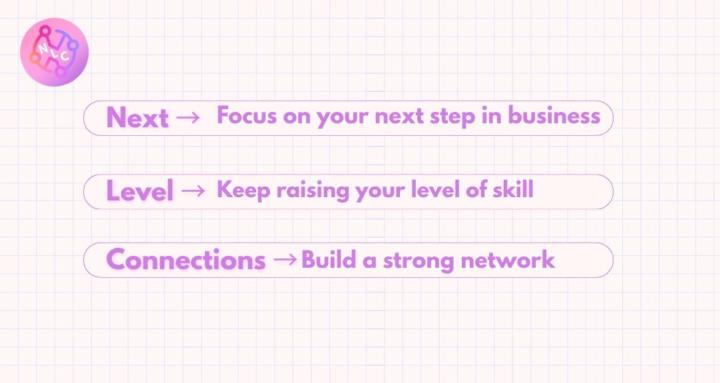 NLC

Next → Focus on your next step in business

Level → Keep raising your level of skill

Connections → Build a strong network